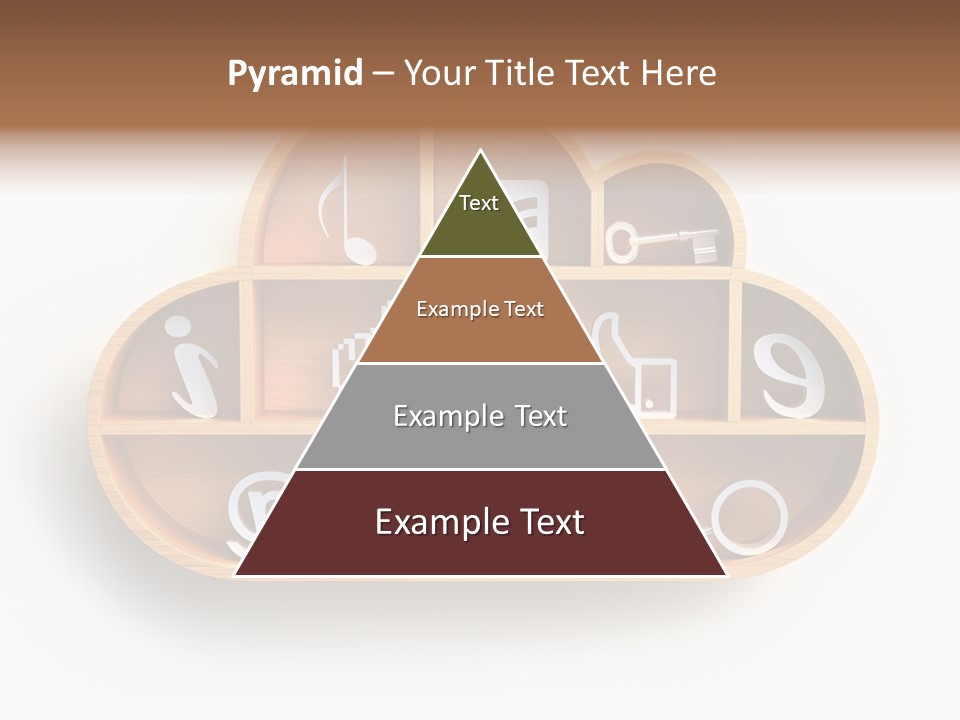 Pyramid – Your Title Text Here

Text

Example Text

Example Text

Example Text